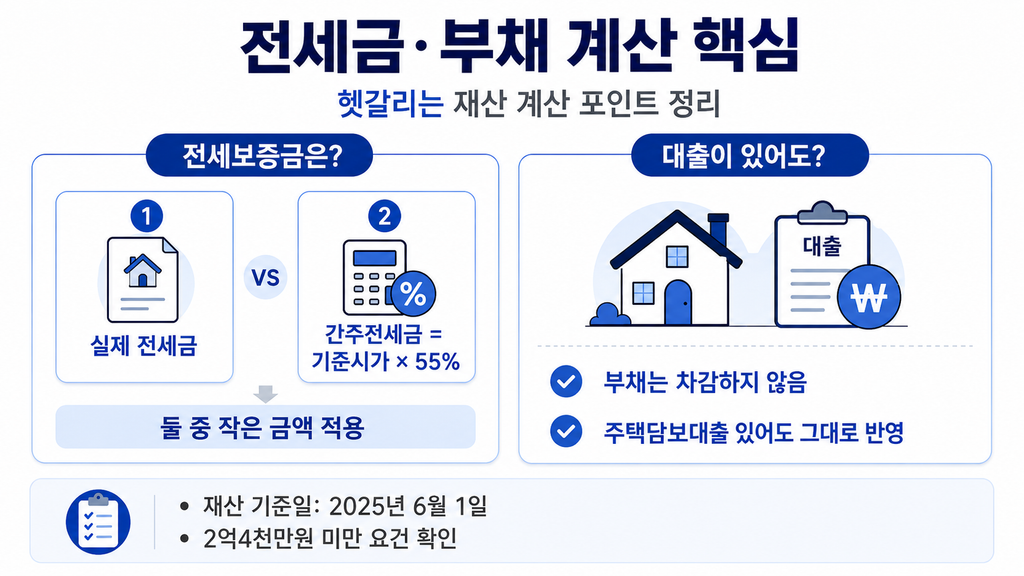 전세금·부채 계산 핵심

헷갈리는 재산 계산 포인트 정리

전세보증금은?

1

실제 전세금

VS

2

%

간주전세금 = 기준시가 × 55%

둘 중 작은 금액 적용

대출이 있어도?

대출

₩

부채는 차감하지 않음

주택담보대출 있어도 그대로 반영

• 재산 기준일: 2025년 6월 1일
• 2억4천만원 미만 요건 확인